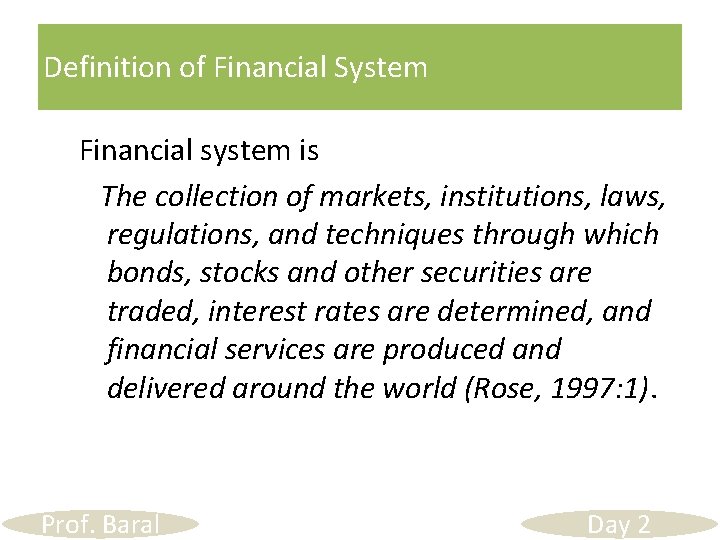 Definition of Financial System

Financial system is

The collection of markets, institutions, laws, regulations, and techniques through which bonds, stocks and other securities are traded, interest rates are determined, and financial services are produced and delivered around the world (Rose, 1997:1).

Prof. Baral

Day 2